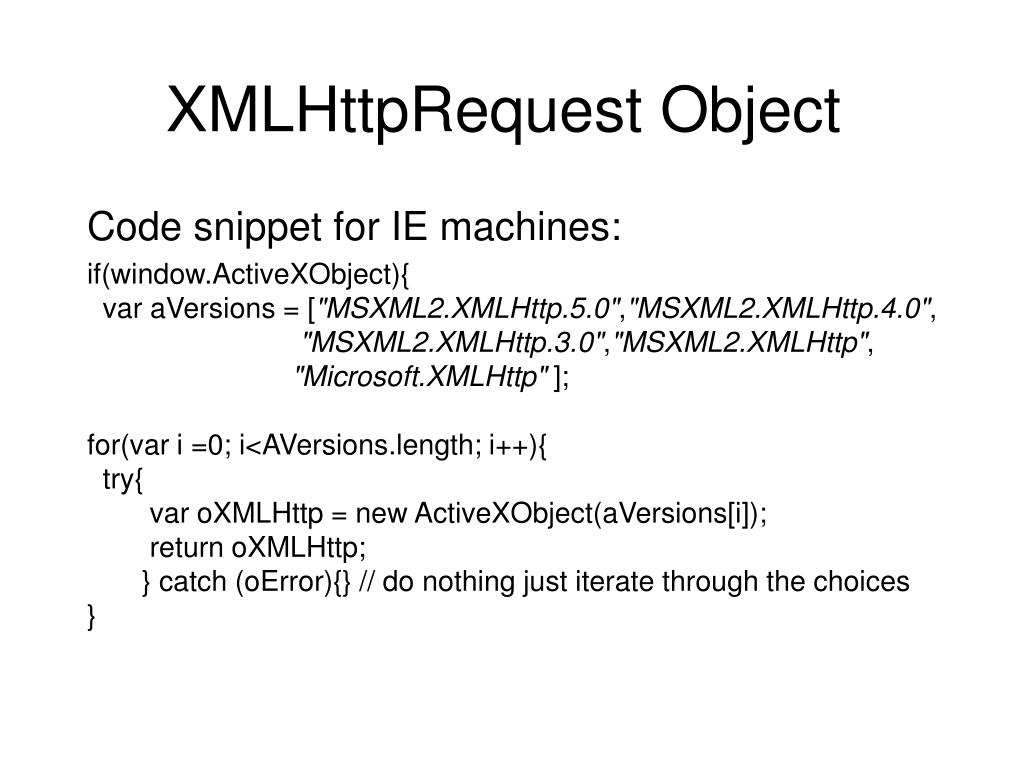 XMLHttpRequest Object

Code snippet for IE machines:

if(window.ActiveXObject){
var aVersions = ["MSXML2.XMLHttp.5.0","MSXML2.XMLHttp.4.0",
"MSXML2.XMLHttp.3.0","MSXML2.XMLHttp",
"Microsoft.XMLHttp" ];

for(var i =0; i<AVersions.length; i++){
try{
var oXMLHttp = new ActiveXObject(aVersions[i]);
return oXMLHttp;
} catch (oError){} // do nothing just iterate through the choices
}